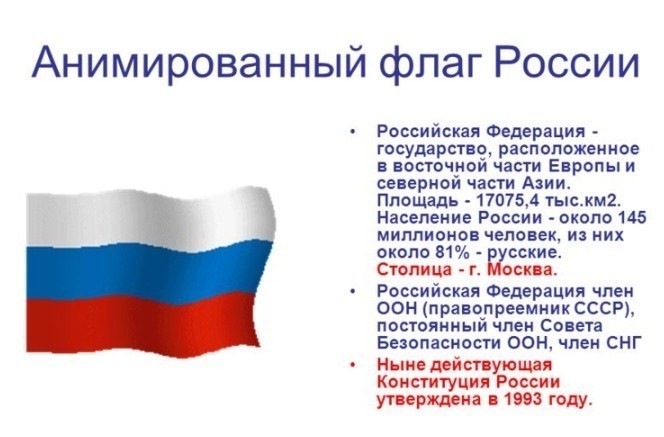 Анимированный флаг России

• Российская Федерация - государство, расположенное в восточной части Европы и северной части Азии. Площадь - 17075,4 тыс.км2. Население России - около 145 миллионов человек, из них около 81% - русские. Столица - г. Москва.
• Российская Федерация член ООН (правопреемник СССР), постоянный член Совета Безопасности ООН, член СНГ
• Ныне действующая Конституция России утверждена в 1993 году.